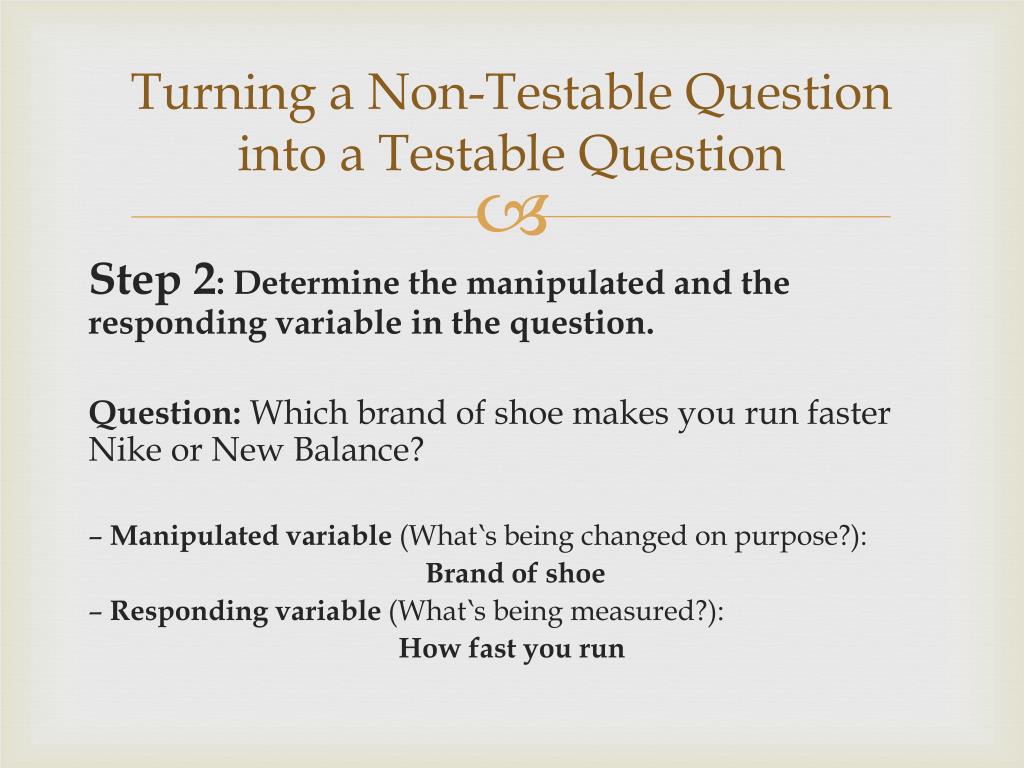 Turning a Non-Testable Question into a Testable Question

Step 2: Determine the manipulated and the responding variable in the question.

Question: Which brand of shoe makes you run faster Nike or New Balance?

– Manipulated variable (What`s being changed on purpose?):
Brand of shoe
– Responding variable (What`s being measured?):
How fast you run